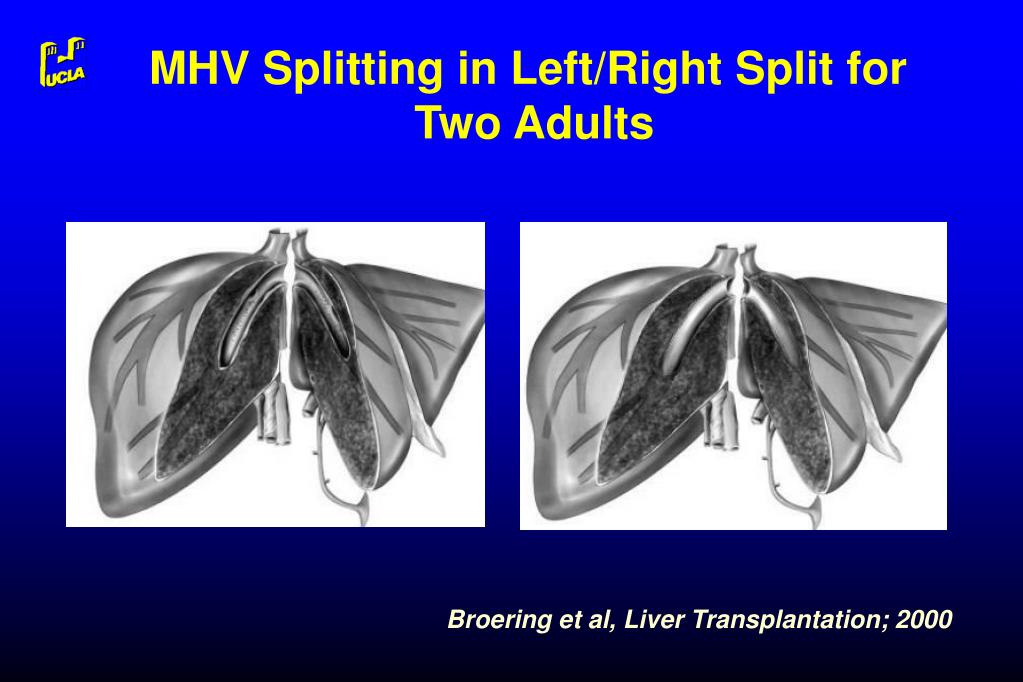 UCLA

MHV Splitting in Left/Right Split for Two Adults

Broering et al, Liver Transplantation; 2000